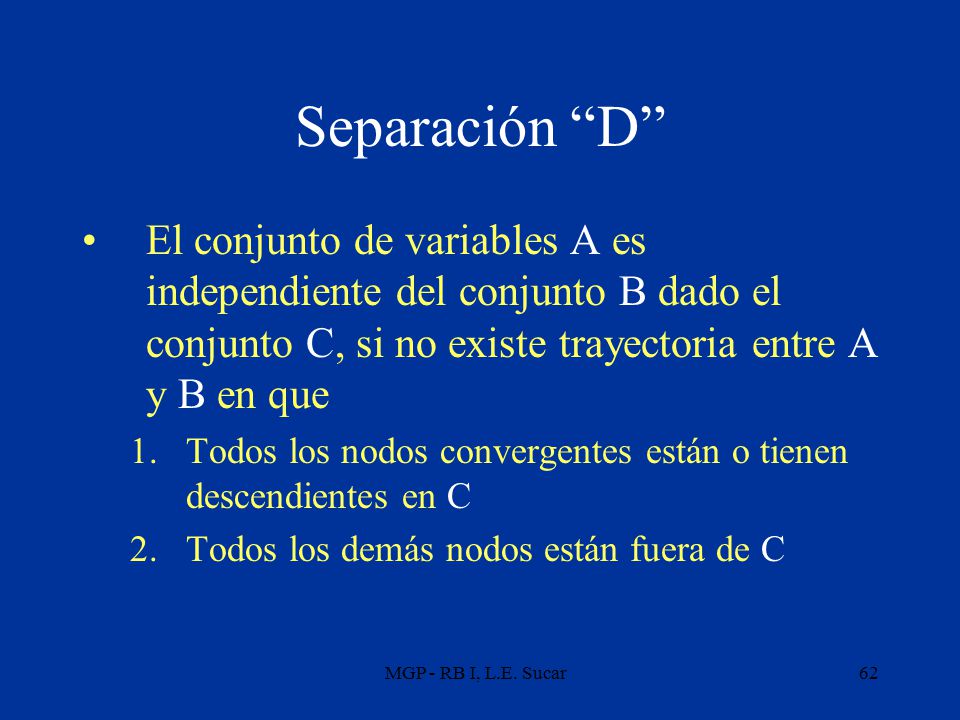 Separación “D”

• El conjunto de variables A es independiente del conjunto B dado el conjunto C, si no existe trayectoria entre A y B en que

1. Todos los nodos convergentes están o tienen descendientes en C
2. Todos los demás nodos están fuera de C

MGP - RB I, L.E. Sucar

62